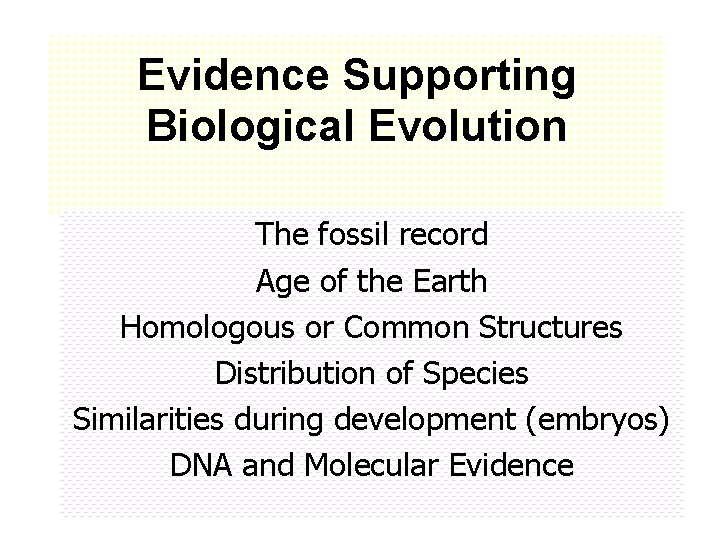 Evidence Supporting Biological Evolution

The fossil record
Age of the Earth
Homologous or Common Structures
Distribution of Species
Similarities during development (embryos)
DNA and Molecular Evidence